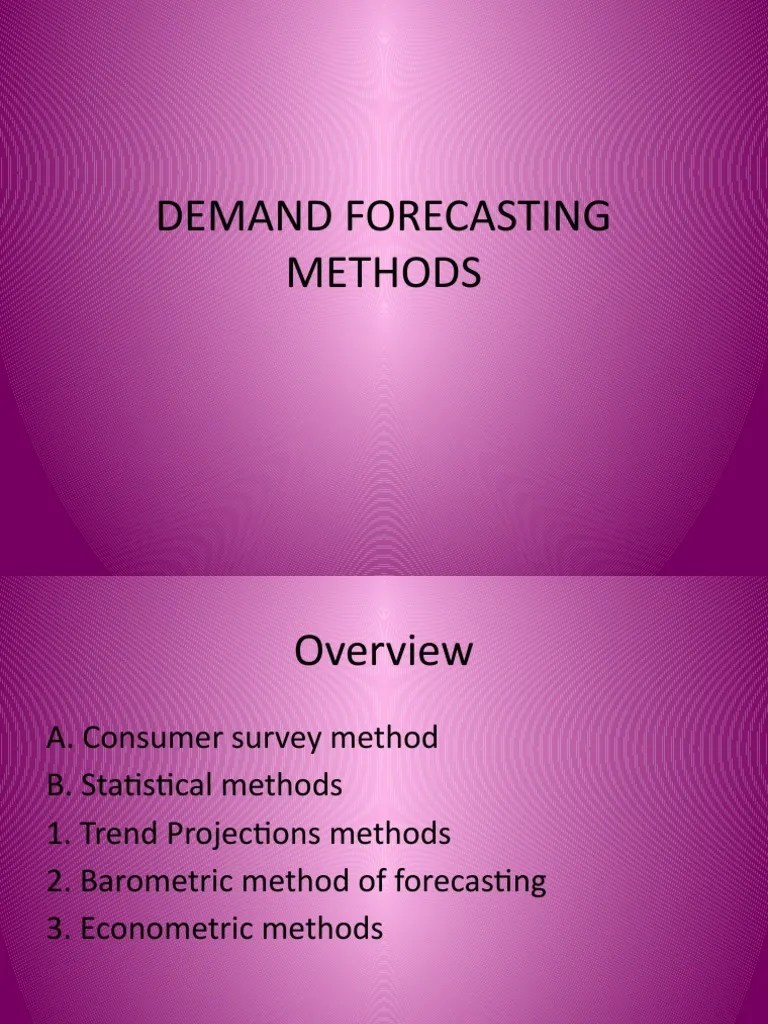 DEMAND FORECASTING METHODS

Overview

A. Consumer survey method
B. Statistical methods
1. Trend Projections methods
2. Barometric method of forecasting
3. Econometric methods